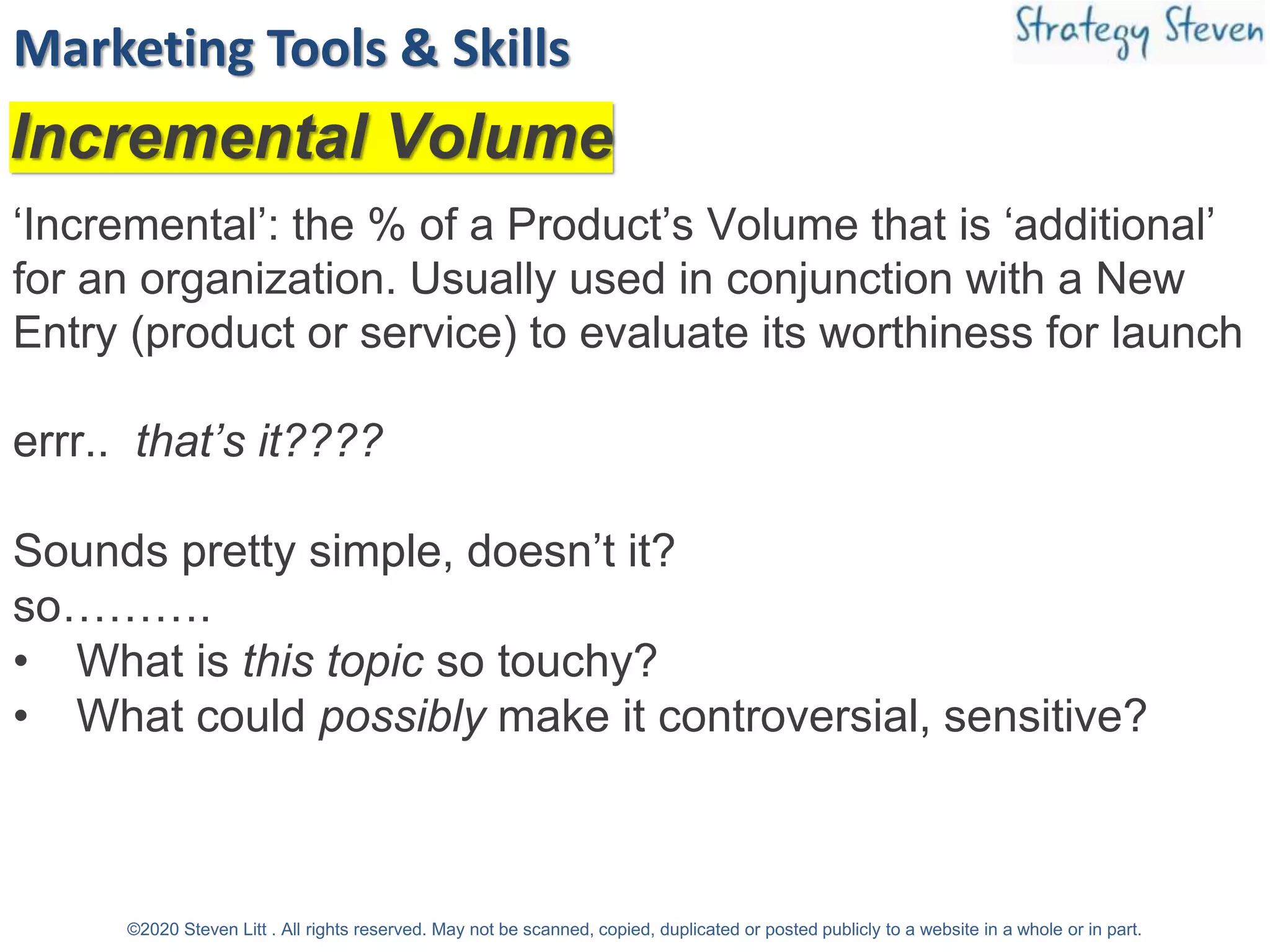 Marketing Tools & Skills

Strategy Steven

Incremental Volume

‘Incremental’: the % of a Product’s Volume that is ‘additional’ for an organization. Usually used in conjunction with a New Entry (product or service) to evaluate its worthiness for launch

errr.. that’s it????

Sounds pretty simple, doesn’t it?
so……….
• What is this topic so touchy?
• What could possibly make it controversial, sensitive?

©2020 Steven Litt . All rights reserved. May not be scanned, copied, duplicated or posted publicly to a website in a whole or in part.